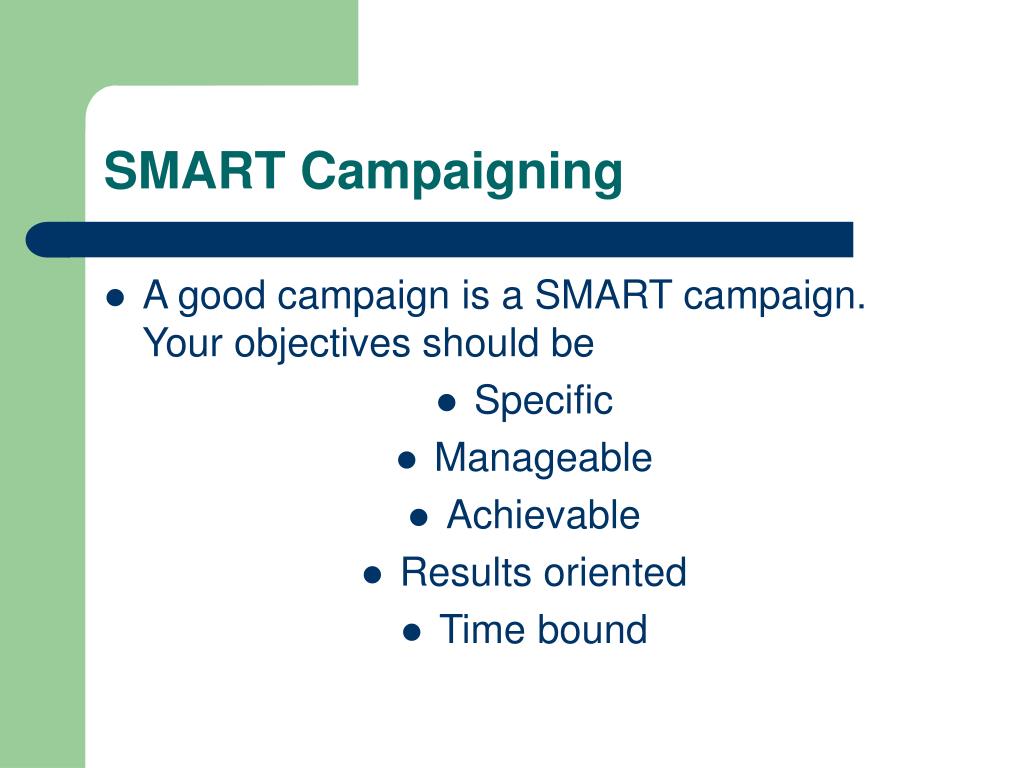 SMART Campaigning

- A good campaign is a SMART campaign. Your objectives should be
  - Specific
  - Manageable
  - Achievable
  - Results oriented
  - Time bound